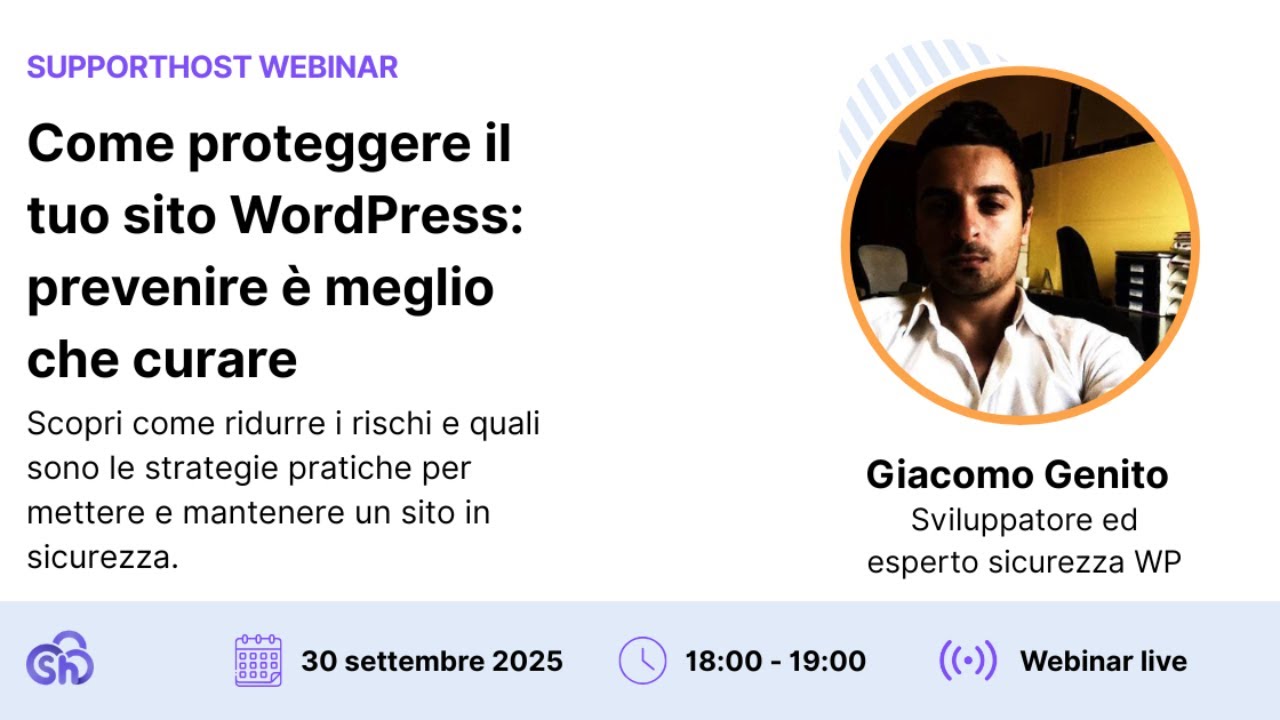 SUPPORTHOST WEBINAR

Come proteggere il tuo sito WordPress: prevenire è meglio che curare

Scopri come ridurre i rischi e quali sono le strategie pratiche per mettere e mantenere un sito in sicurezza.

Giacomo Genito
Sviluppatore ed esperto sicurezza WP

30 settembre 2025

18:00 - 19:00

Webinar live